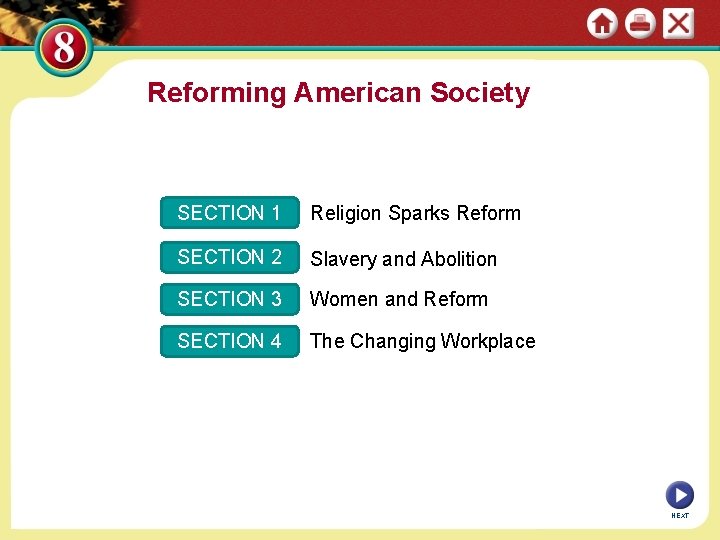 8

Reforming American Society

SECTION 1 Religion Sparks Reform

SECTION 2 Slavery and Abolition

SECTION 3 Women and Reform

SECTION 4 The Changing Workplace

NEXT